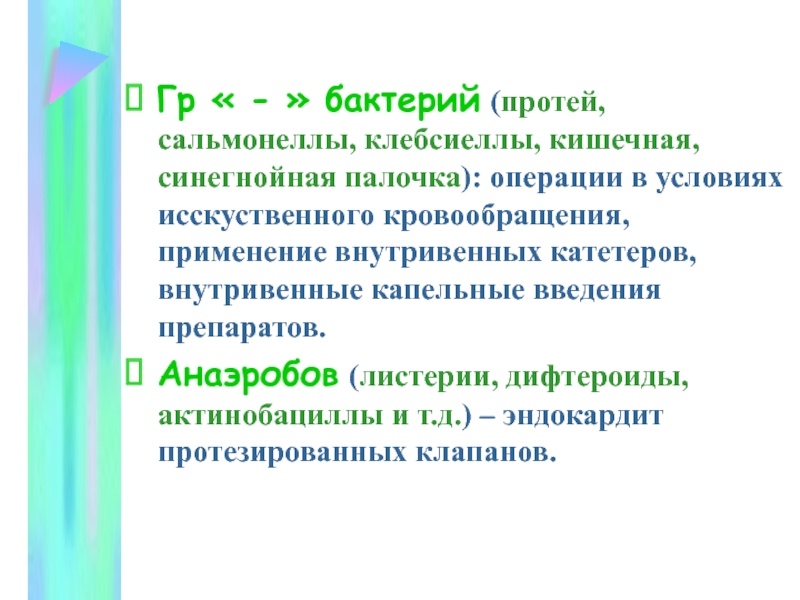 Гр « - » бактерий (протей, сальмонеллы, клебсиеллы, кишечная, синегнойная палочка): операции в условиях исскуственного кровообращения, применение внутривенных катетеров, внутривенные капельные введения препаратов.

Анаэробов (листерии, дифтероиды, актинобациллы и т.д.) – эндокардит протезированных клапанов.